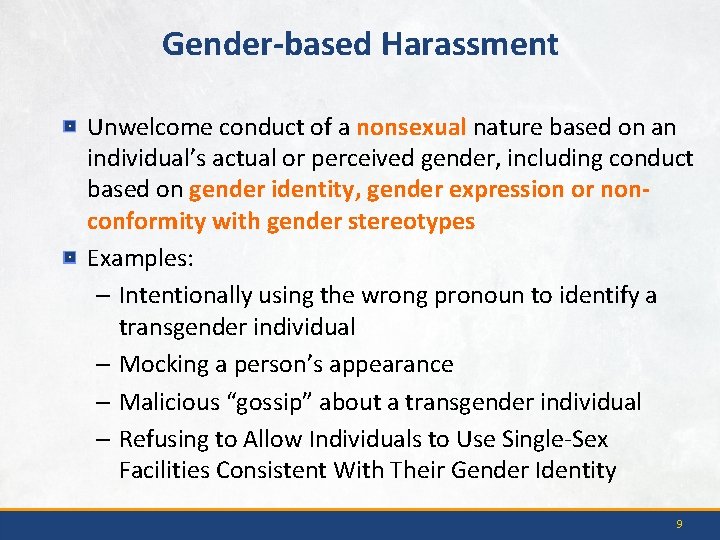 Gender-based Harassment

Unwelcome conduct of a nonsexual nature based on an individual's actual or perceived gender, including conduct based on gender identity, gender expression or non-conformity with gender stereotypes

Examples:
– Intentionally using the wrong pronoun to identify a transgender individual
– Mocking a person's appearance
– Malicious "gossip" about a transgender individual
– Refusing to Allow Individuals to Use Single-Sex Facilities Consistent With Their Gender Identity

9